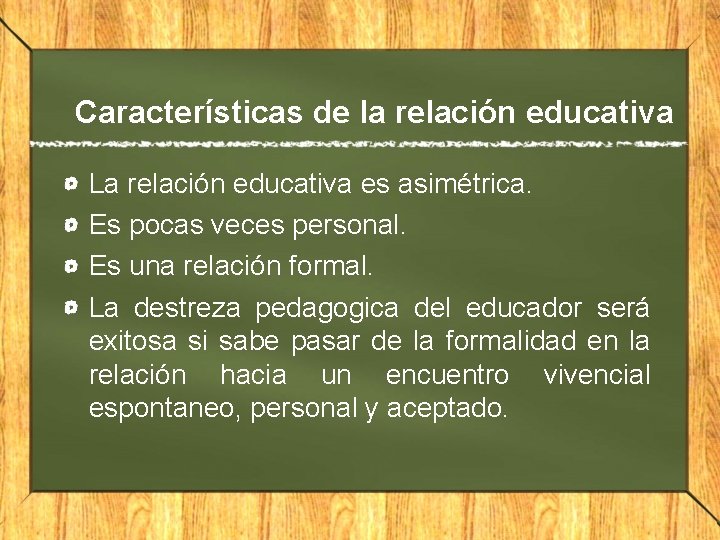 Características de la relación educativa

- La relación educativa es asimétrica.
- Es pocas veces personal.
- Es una relación formal.
- La destreza pedagogica del educador será exitosa si sabe pasar de la formalidad en la relación hacia un encuentro vivencial espontaneo, personal y aceptado.